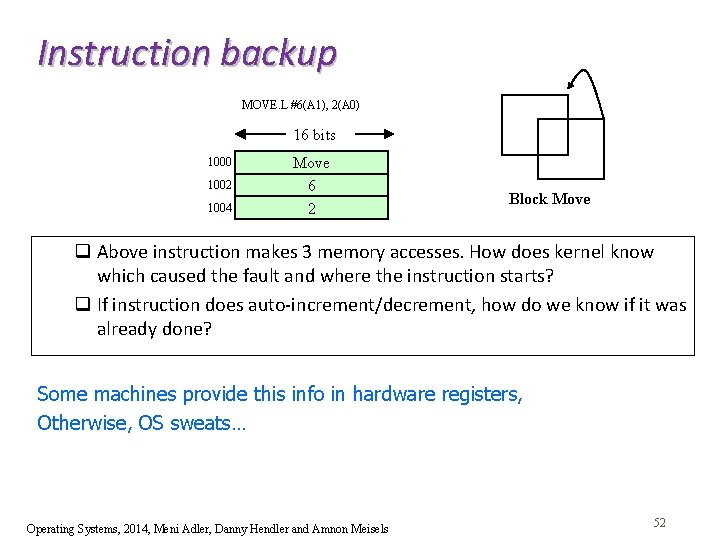 Instruction backup

MOVE.L #6(A1), 2(A0)

16 bits

| 1000 | Move |
|---|---|
| 1002 | 6 |
| 1004 | 2 |

Block Move

❑ Above instruction makes 3 memory accesses. How does kernel know which caused the fault and where the instruction starts?

❑ If instruction does auto-increment/decrement, how do we know if it was already done?

Some machines provide this info in hardware registers,
Otherwise, OS sweats…

Operating Systems, 2014, Meni Adler, Danny Hendler and Amnon Meisels

52